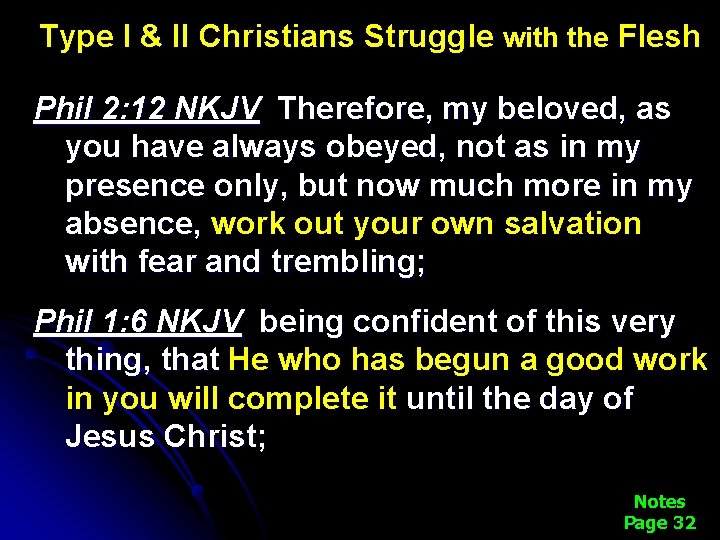 Type I & II Christians Struggle with the Flesh

Phil 2:12 NKJV Therefore, my beloved, as you have always obeyed, not as in my presence only, but now much more in my absence, work out your own salvation with fear and trembling;

Phil 1:6 NKJV being confident of this very thing, that He who has begun a good work in you will complete it until the day of Jesus Christ;

Notes
Page 32